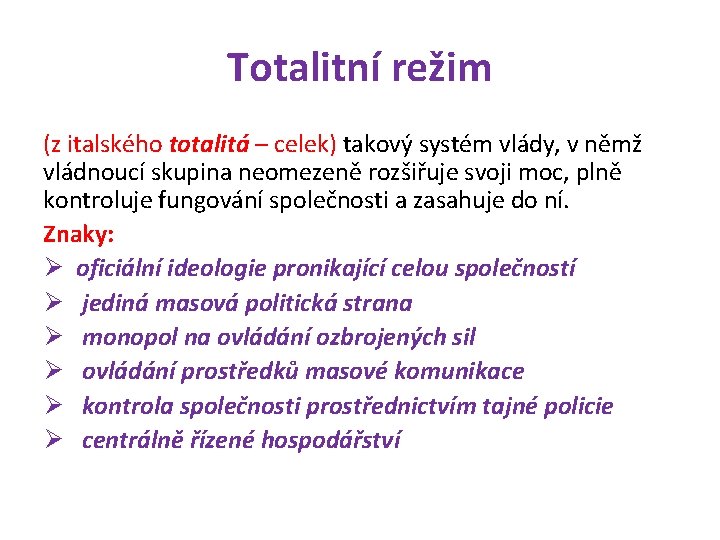 Totalitní režim

(z italského totalitá – celek) takový systém vlády, v němž vládnoucí skupina neomezeně rozšiřuje svoji moc, plně kontroluje fungování společnosti a zasahuje do ní.

Znaky:

➢ oficiální ideologie pronikající celou společností
➢ jediná masová politická strana
➢ monopol na ovládání ozbrojených sil
➢ ovládání prostředků masové komunikace
➢ kontrola společnosti prostřednictvím tajné policie
➢ centrálně řízené hospodářství